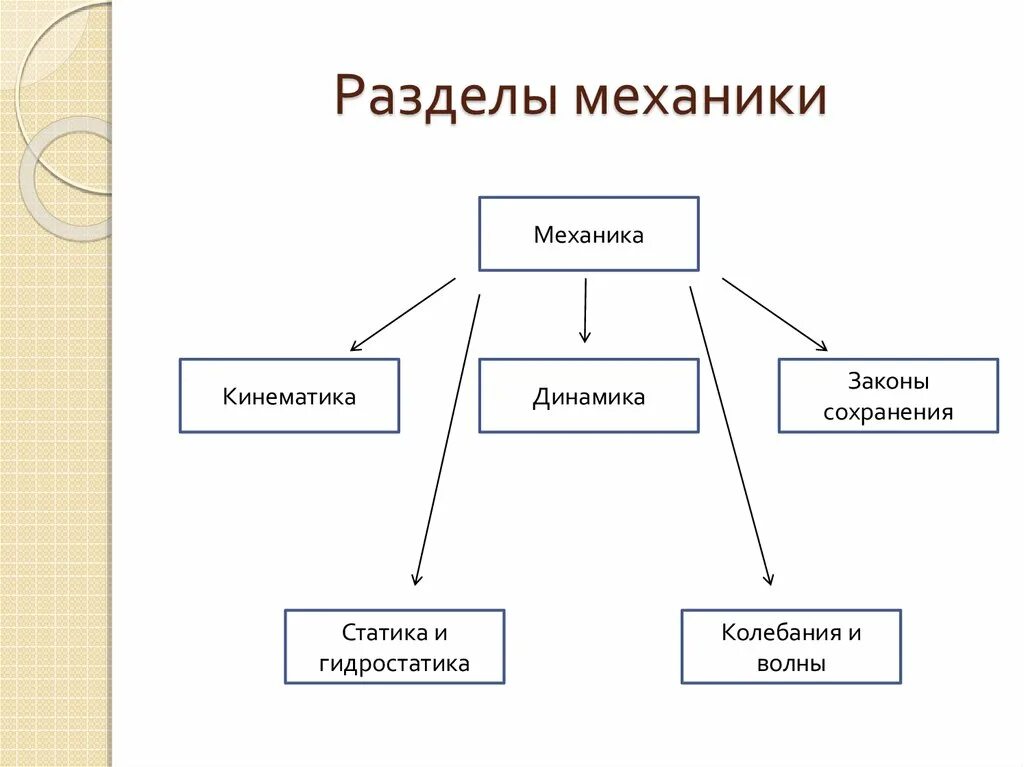 Разделы механики

Механика

Кинематика

Динамика

Законы сохранения

Статика и гидростатика

Колебания и волны